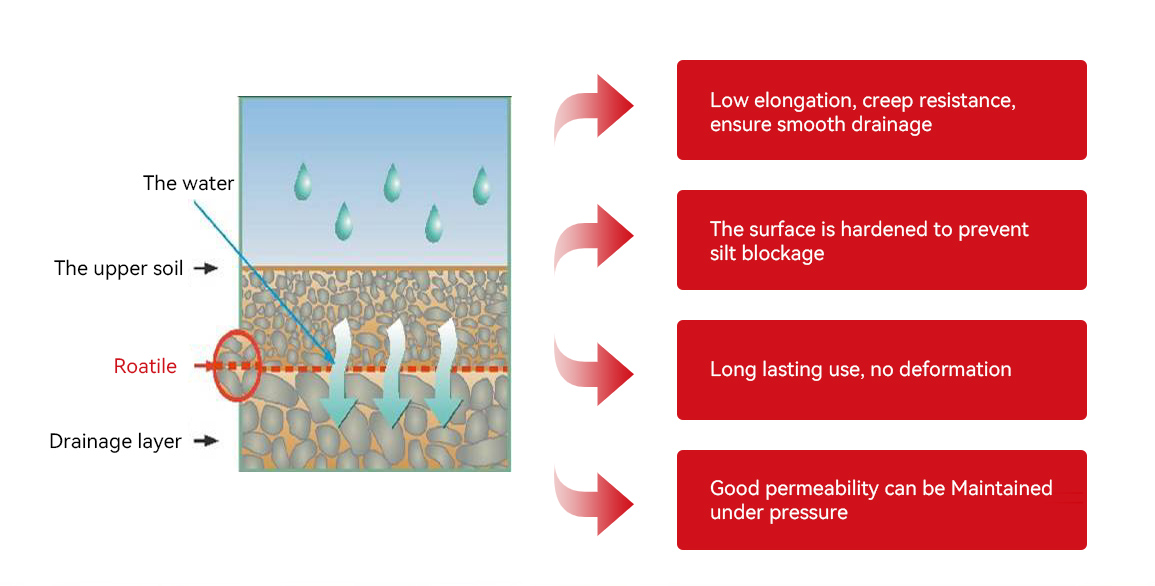 The water

The upper soil

Roatile

Drainage layer

Low elongation, creep resistance, ensure smooth drainage

The surface is hardened to prevent silt blockage

Long lasting use, no deformation

Good permeability can be Maintained under pressure